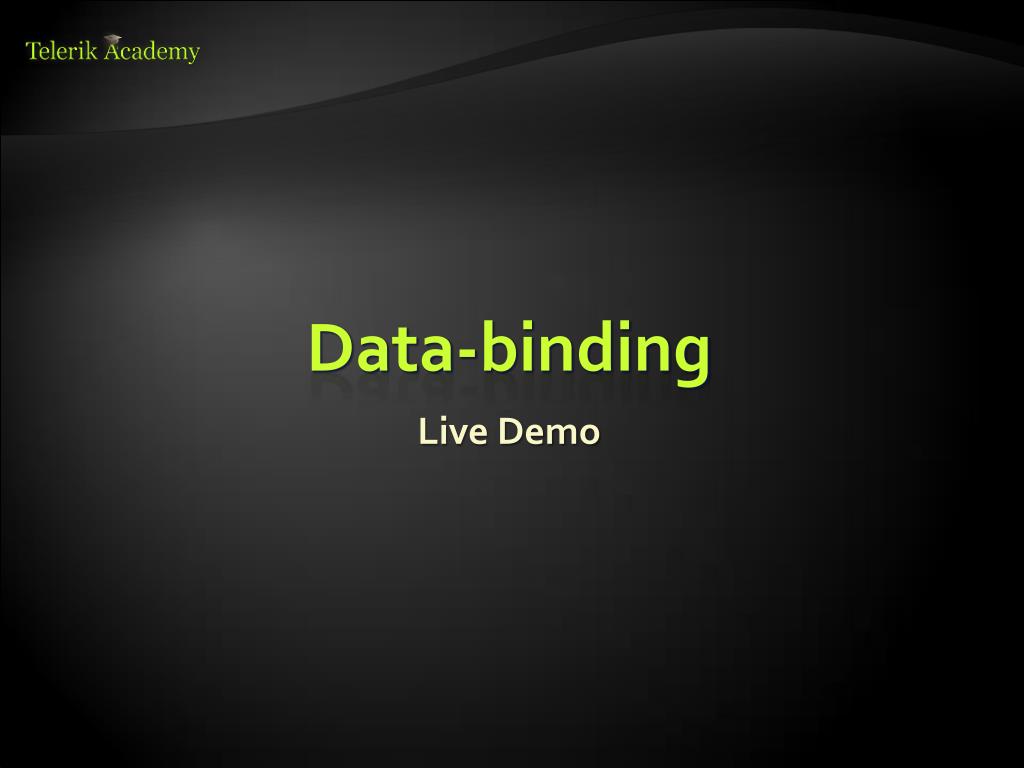 Telerik Academy

Data-binding

Live Demo